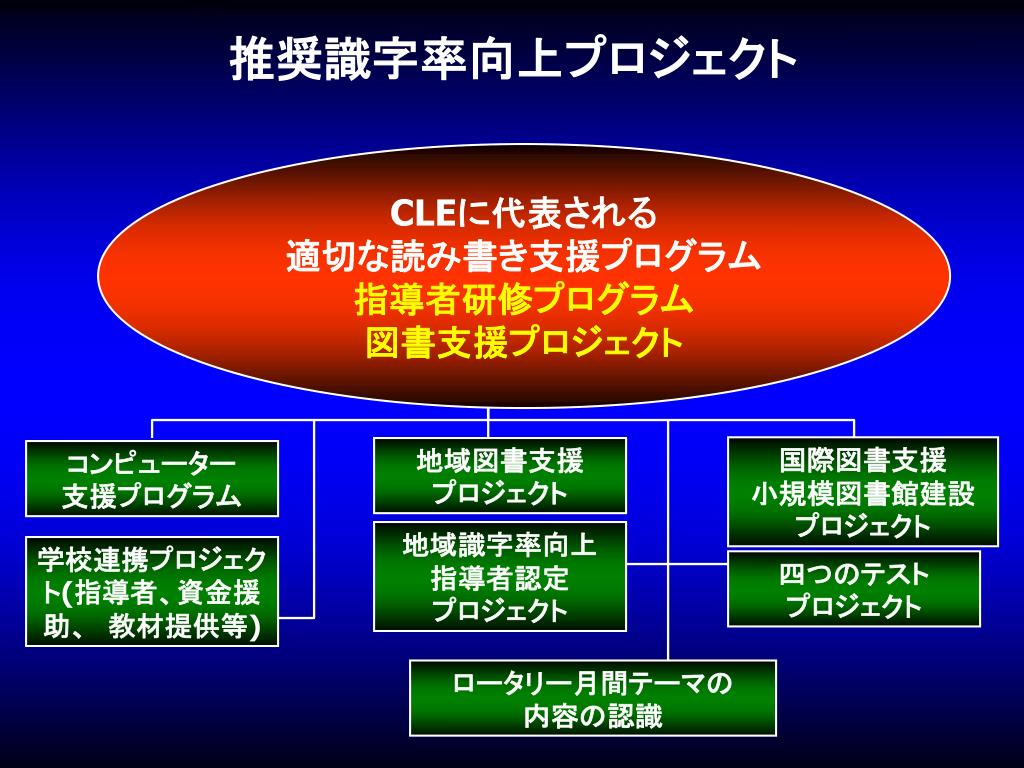 推奨識字率向上プロジェクト

CLEに代表される
適切な読み書き支援プログラム
指導者研修プログラム
図書支援プロジェクト

コンピューター
支援プログラム

学校連携プロジェクト(指導者、資金援助、 教材提供等)

地域図書支援
プロジェクト

地域識字率向上
指導者認定
プロジェクト

国際図書支援
小規模図書館建設
プロジェクト

四つのテスト
プロジェクト

ロータリー月間テーマの
内容の認識